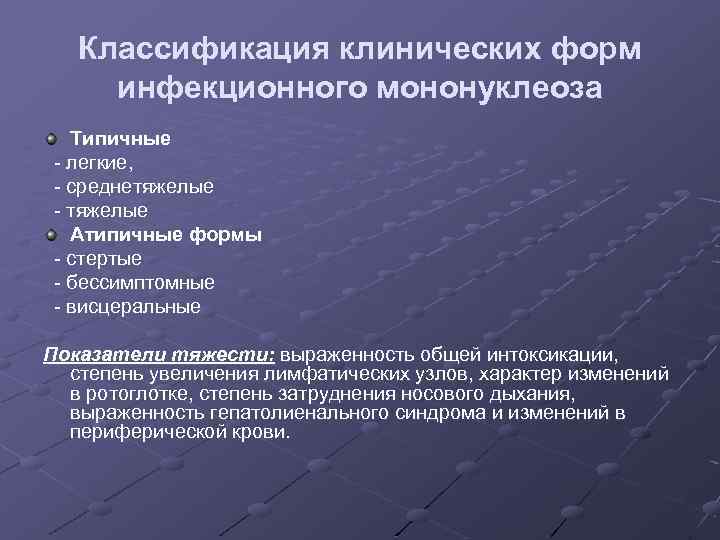 Классификация клинических форм инфекционного мононуклеоза

Типичные
- легкие,
- среднетяжелые
- тяжелые

Атипичные формы
- стертые
- бессимптомные
- висцеральные

Показатели тяжести: выраженность общей интоксикации, степень увеличения лимфатических узлов, характер изменений в ротоглотке, степень затруднения носового дыхания, выраженность гепатолиенального синдрома и изменений в периферической крови.